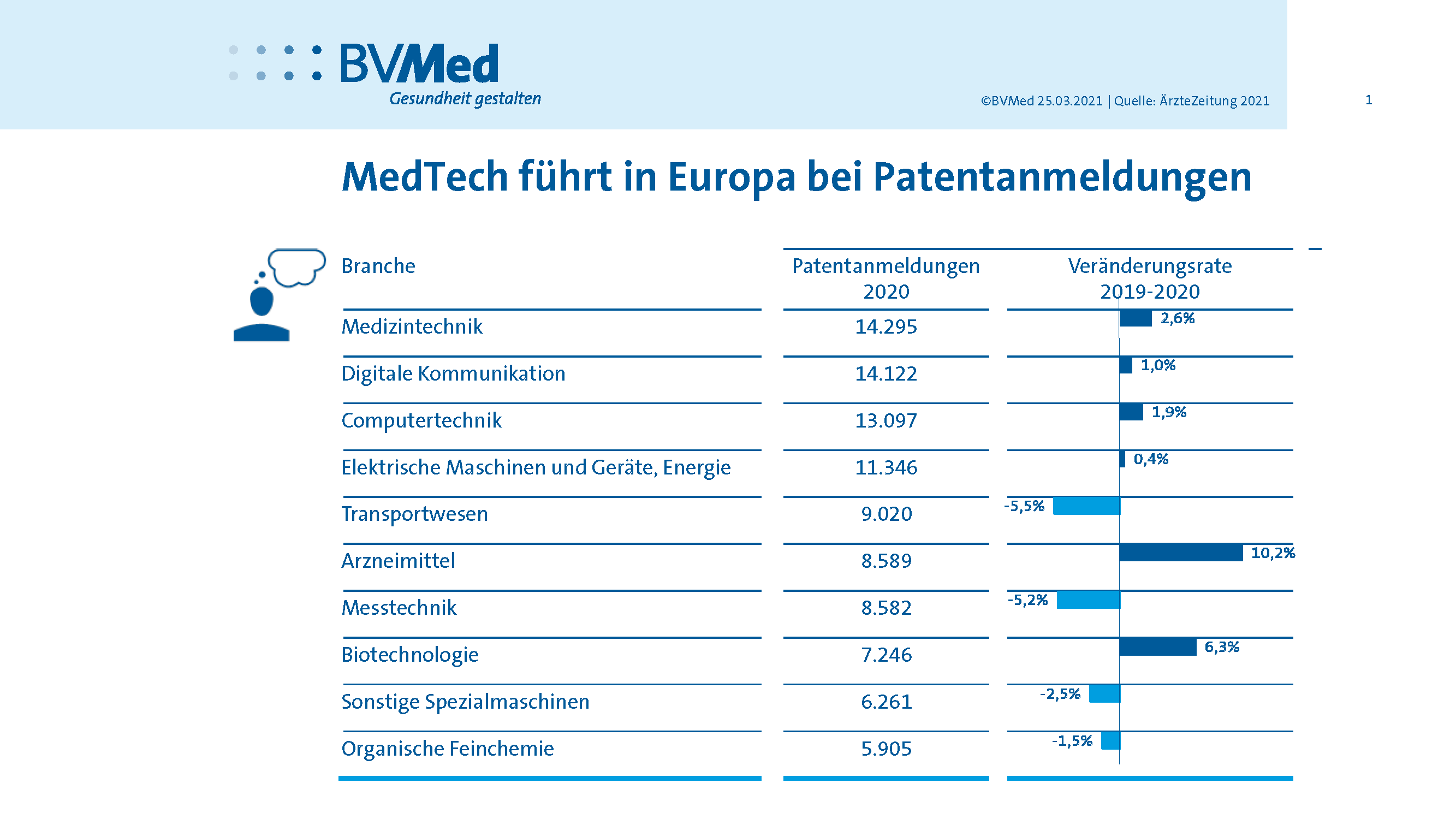 BVMed
Gesundheit gestalten

©BVMed 25.03.2021 | Quelle: ÄrzteZeitung 2021

1

MedTech führt in Europa bei Patentanmeldungen

| Branche | Patentanmeldungen 2020 | Veränderungsrate 2019-2020 |
|---|---|---|
| Medizintechnik | 14.295 | 2,6% |
| Digitale Kommunikation | 14.122 | 1,0% |
| Computertechnik | 13.097 | 1,9% |
| Elektrische Maschinen und Geräte, Energie | 11.346 | 0,4% |
| Transportwesen | 9.020 | -5,5% |
| Arzneimittel | 8.589 | 10,2% |
| Messtechnik | 8.582 | -5,2% |
| Biotechnologie | 7.246 | 6,3% |
| Sonstige Spezialmaschinen | 6.261 | -2,5% |
| Organische Feinchemie | 5.905 | -1,5% |